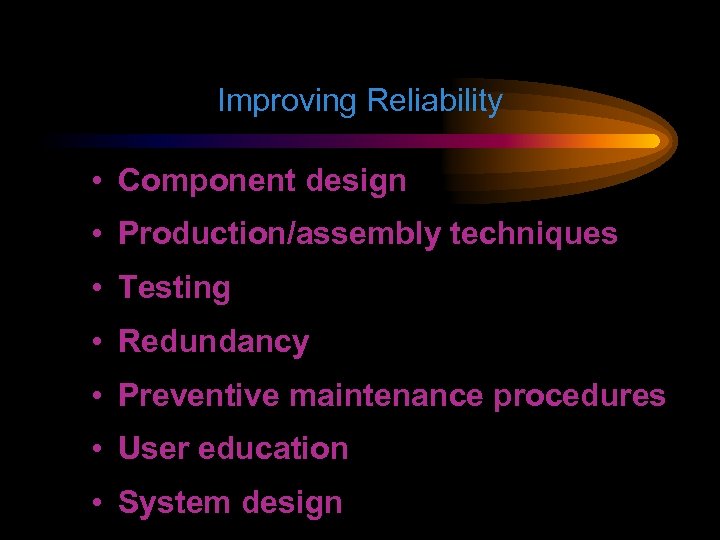 Improving Reliability

• Component design
• Production/assembly techniques
• Testing
• Redundancy
• Preventive maintenance procedures
• User education
• System design